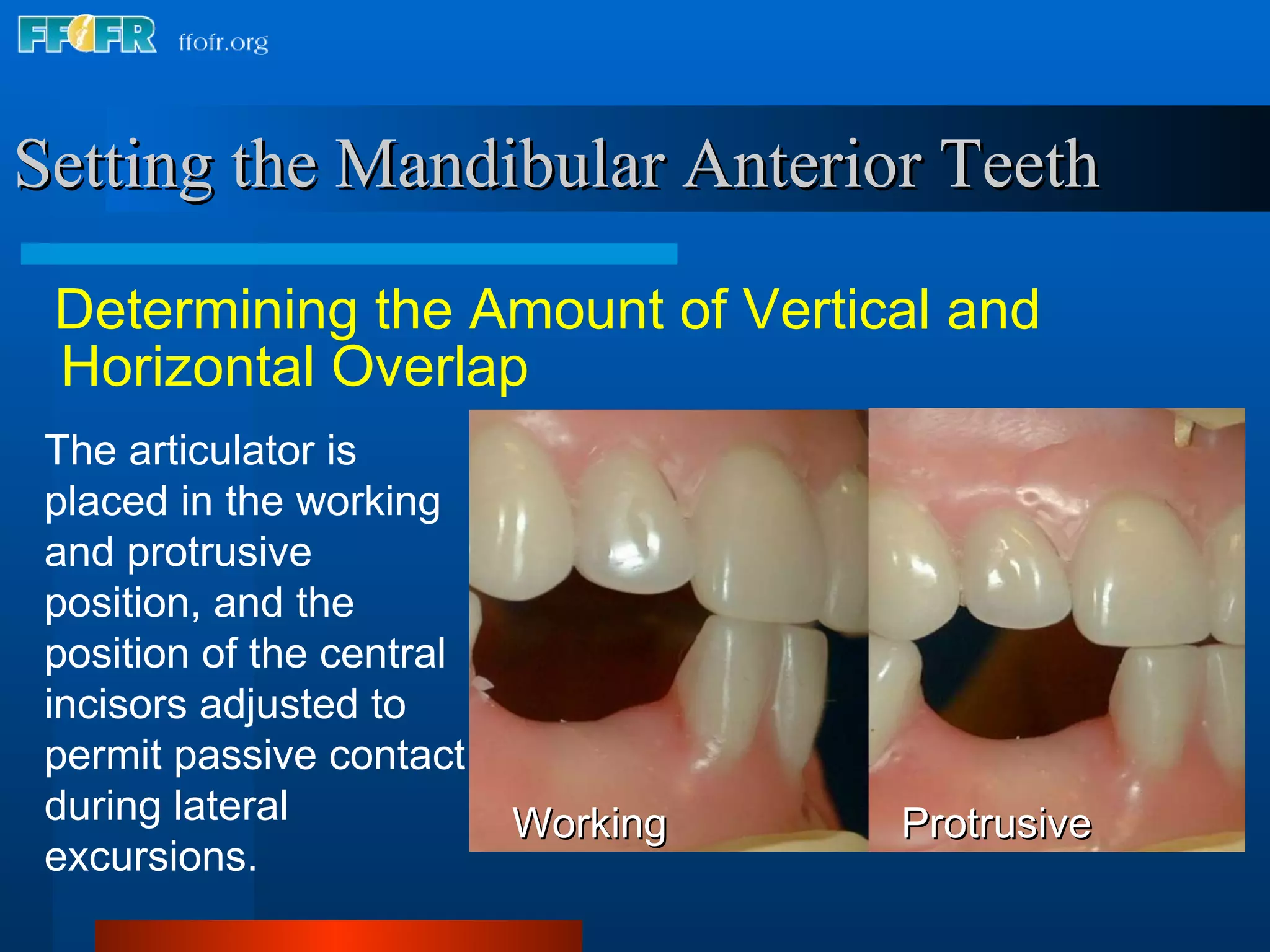 FFOFR ffofr.org

Setting the Mandibular Anterior Teeth

Determining the Amount of Vertical and Horizontal Overlap

The articulator is placed in the working and protrusive position, and the position of the central incisors adjusted to permit passive contact during lateral excursions.

Working

Protrusive